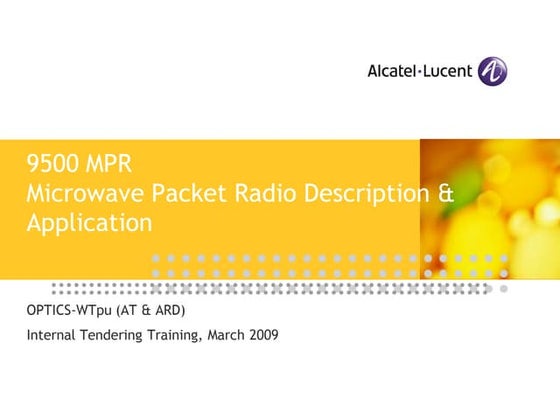 Alcatel·Lucent

9500 MPR
Microwave Packet Radio Description & Application

OPTICS-WTpu (AT & ARD)

Internal Tendering Training, March 2009